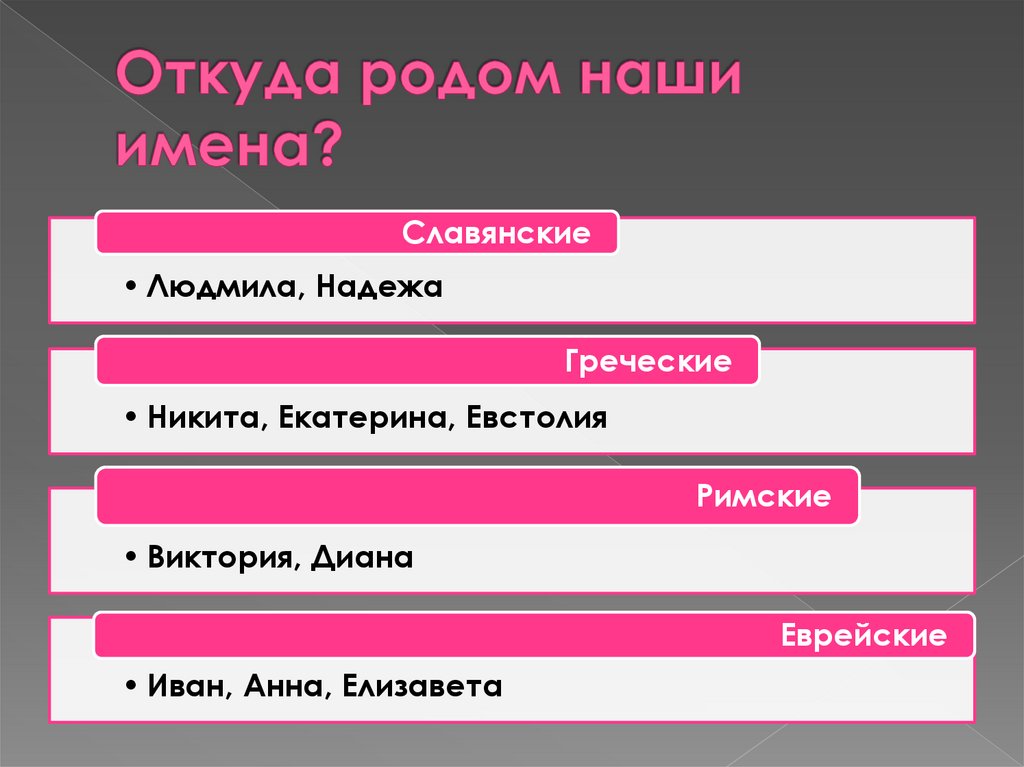 Откуда родом наши имена?

Славянские

• Людмила, Надежа

Греческие

• Никита, Екатерина, Евстолия

Римские

• Виктория, Диана

Еврейские

• Иван, Анна, Елизавета